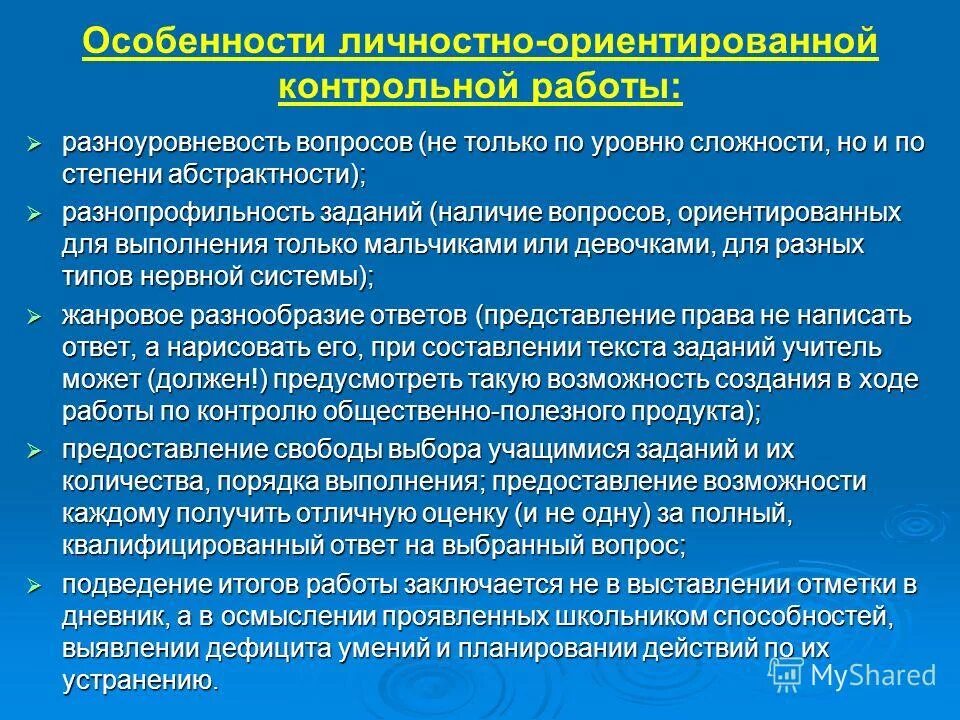 Особенности личностно-ориентированной контрольной работы:

➢ разноуровневость вопросов (не только по уровню сложности, но и по степени абстрактности);

➢ разнопрофильность заданий (наличие вопросов, ориентированных для выполнения только мальчиками или девочками, для разных типов нервной системы);

➢ жанровое разнообразие ответов (представление права не написать ответ, а нарисовать его, при составлении текста заданий учитель может (должен!) предусмотреть такую возможность создания в ходе работы по контролю общественно-полезного продукта);

➢ предоставление свободы выбора учащимися заданий и их количества, порядка выполнения; предоставление возможности каждому получить отличную оценку (и не одну) за полный, квалифицированный ответ на выбранный вопрос;

➢ подведение итогов работы заключается не в выставлении отметки в дневник, а в осмыслении проявленных школьником способностей, выявлении дефицита умений и планировании действий по их устранению.

MyShared